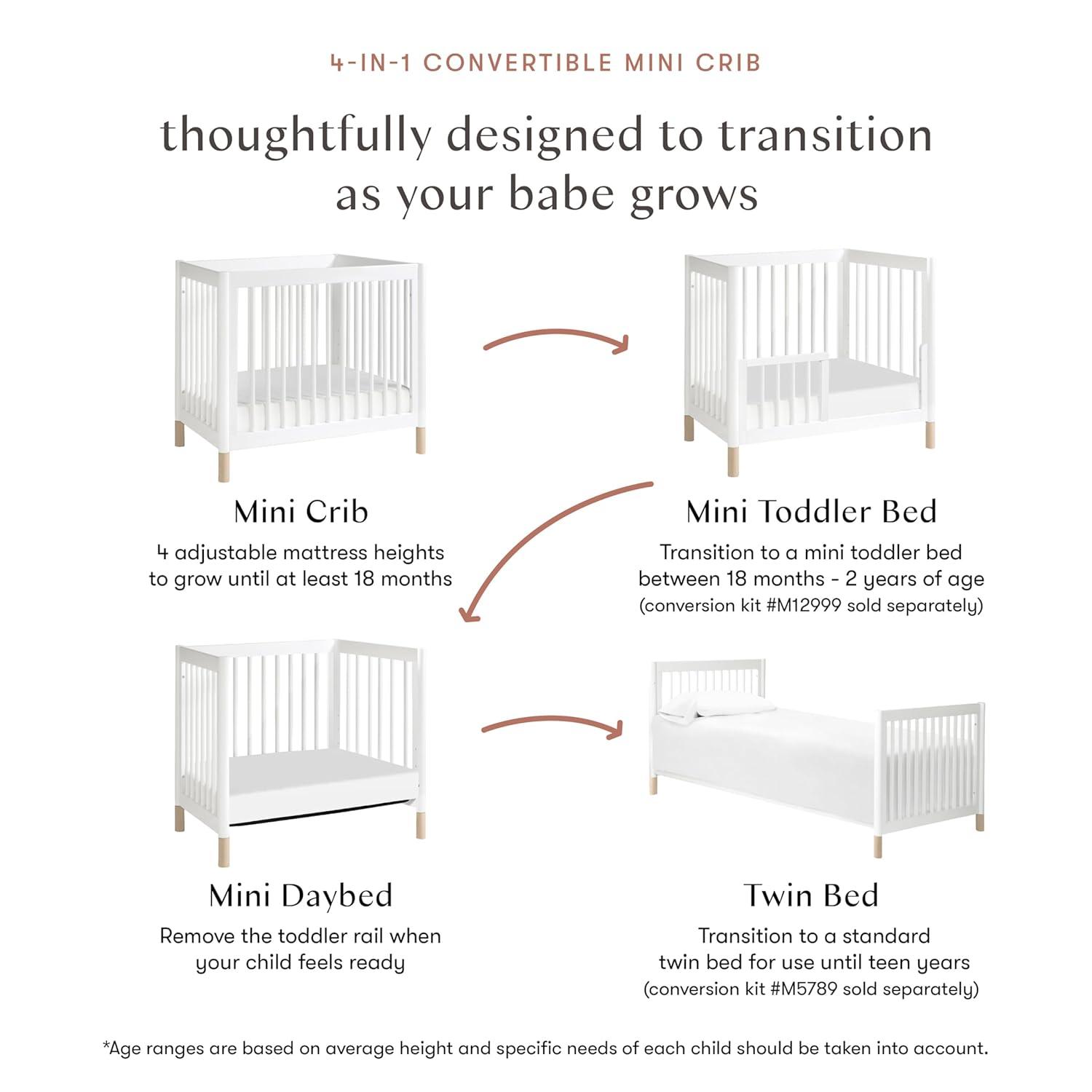 4-IN-1 CONVERTIBLE MINI CRIB

thoughtfully designed to transition as your babe grows

Mini Crib

4 adjustable mattress heights to grow until at least 18 months

Mini Toddler Bed

Transition to a mini toddler bed between 18 months - 2 years of age (conversion kit #M12999 sold separately)

Mini Daybed

Remove the toddler rail when your child feels ready

Twin Bed

Transition to a standard twin bed for use until teen years (conversion kit #M5789 sold separately)

*Age ranges are based on average height and specific needs of each child should be taken into account.